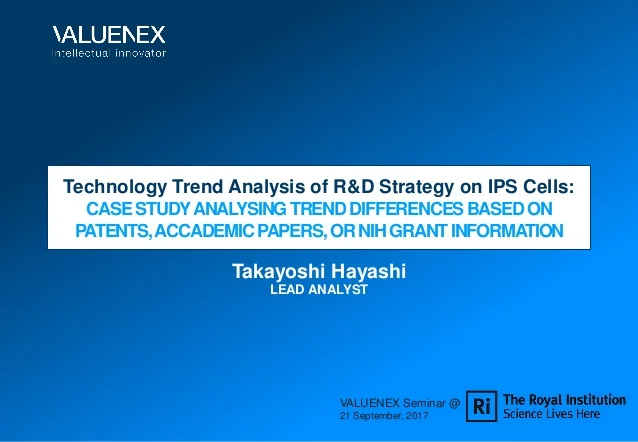 VALUENEX
intellectual innovator

Technology Trend Analysis of R&D Strategy on IPS Cells:
CASE STUDY ANALYSING TREND DIFFERENCES BASED ON PATENTS, ACCADEMIC PAPERS, OR NIH GRANT INFORMATION

Takayoshi Hayashi
LEAD ANALYST

VALUENEX Seminar @
21 September, 2017

Ri The Royal Institution
Science Lives Here